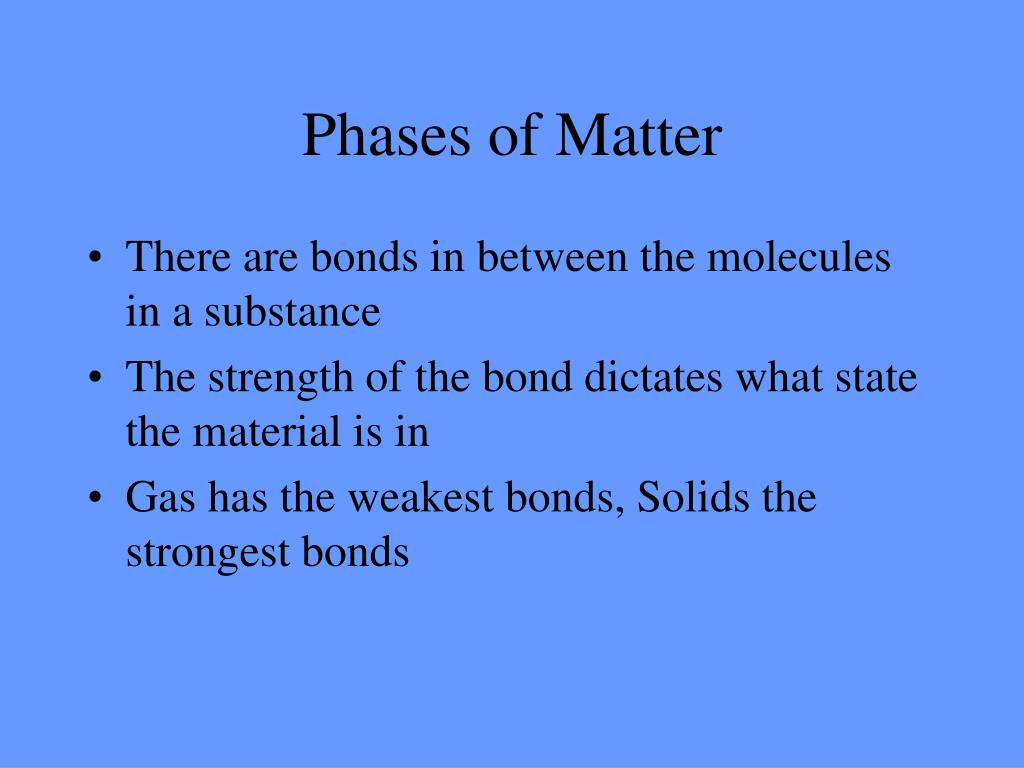 Phases of Matter

• There are bonds in between the molecules in a substance
• The strength of the bond dictates what state the material is in
• Gas has the weakest bonds, Solids the strongest bonds